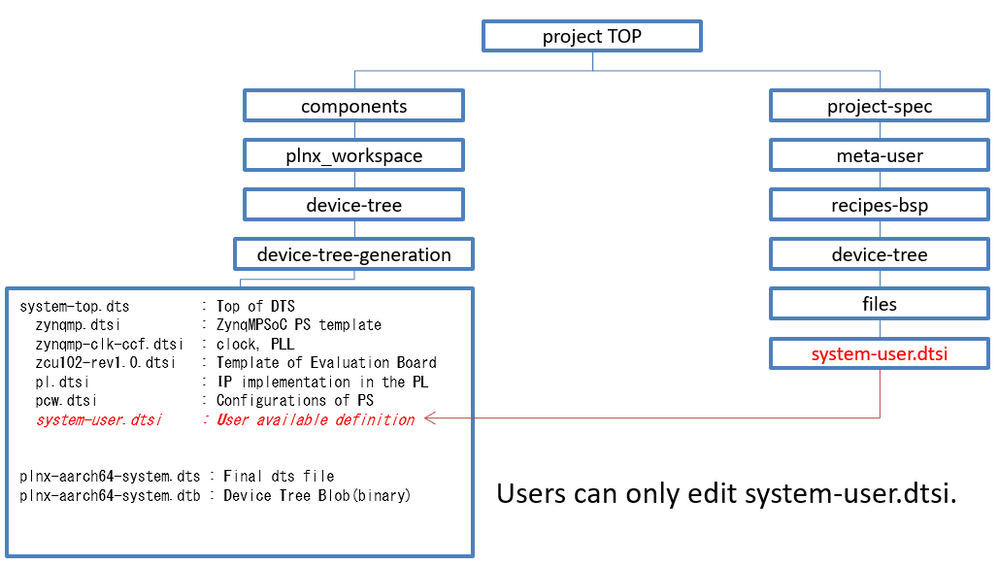 project TOP

components

plnx_workspace

device-tree

device-tree-generation

system-top.dts : Top of DTS
zynqmp.dtsi : ZynqMPSoC PS template
zynqmp-clk-ccf.dtsi : clock, PLL
zcu102-rev1.0.dtsi : Template of Evaluation Board
pl.dtsi : IP implementation in the PL
pcw.dtsi : Configurations of PS
system-user.dtsi : User available definition

plnx-aarch64-system.dts : Final dts file
plnx-aarch64-system.dtb : Device Tree Blob(binary)

project-spec

meta-user

recipes-bsp

device-tree

files

system-user.dtsi

Users can only edit system-user.dtsi.